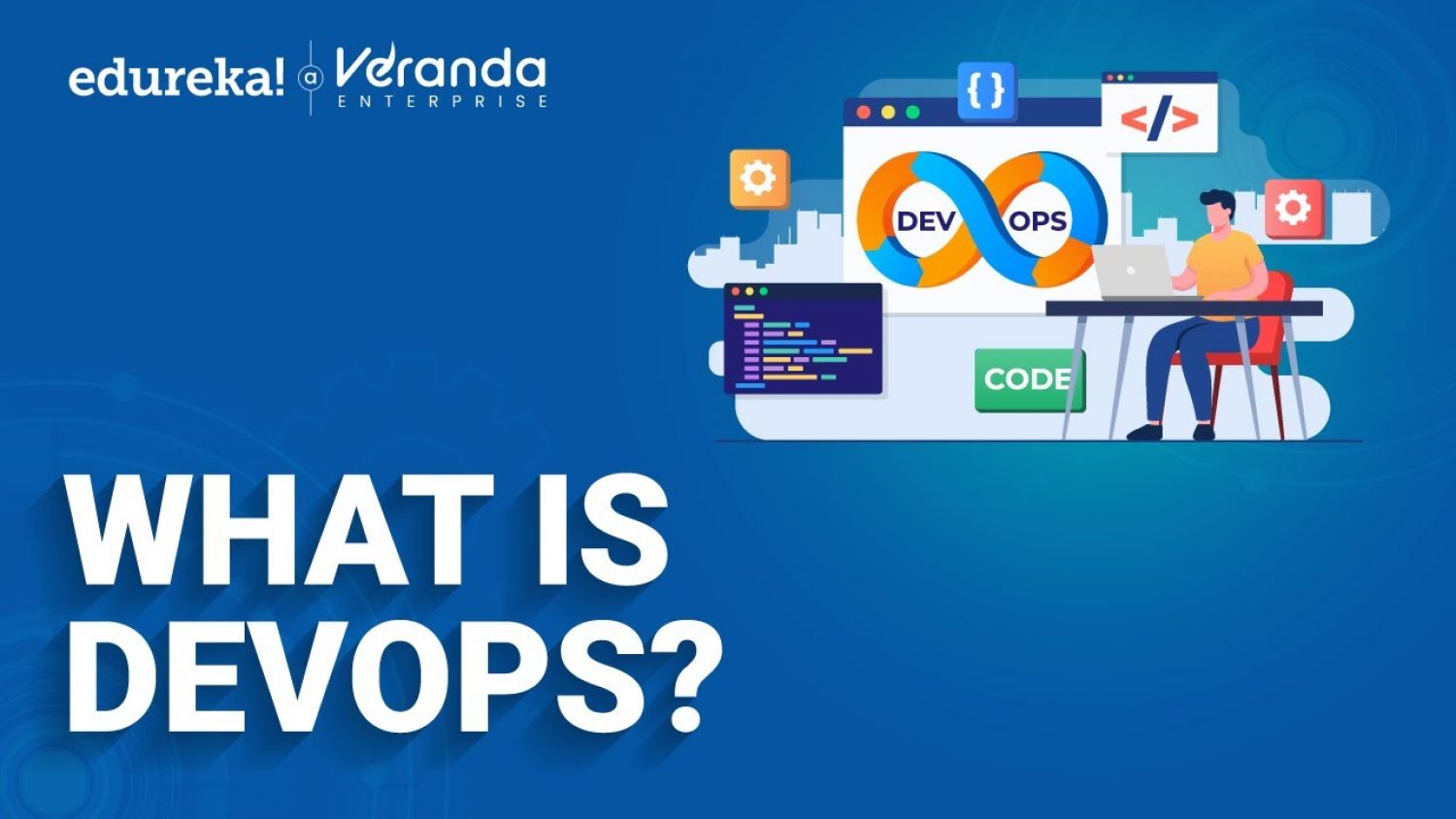 edureka! a Veranda ENTERPRISE

{ }

</>

DEV OPS

CODE

WHAT IS DEVOPS?